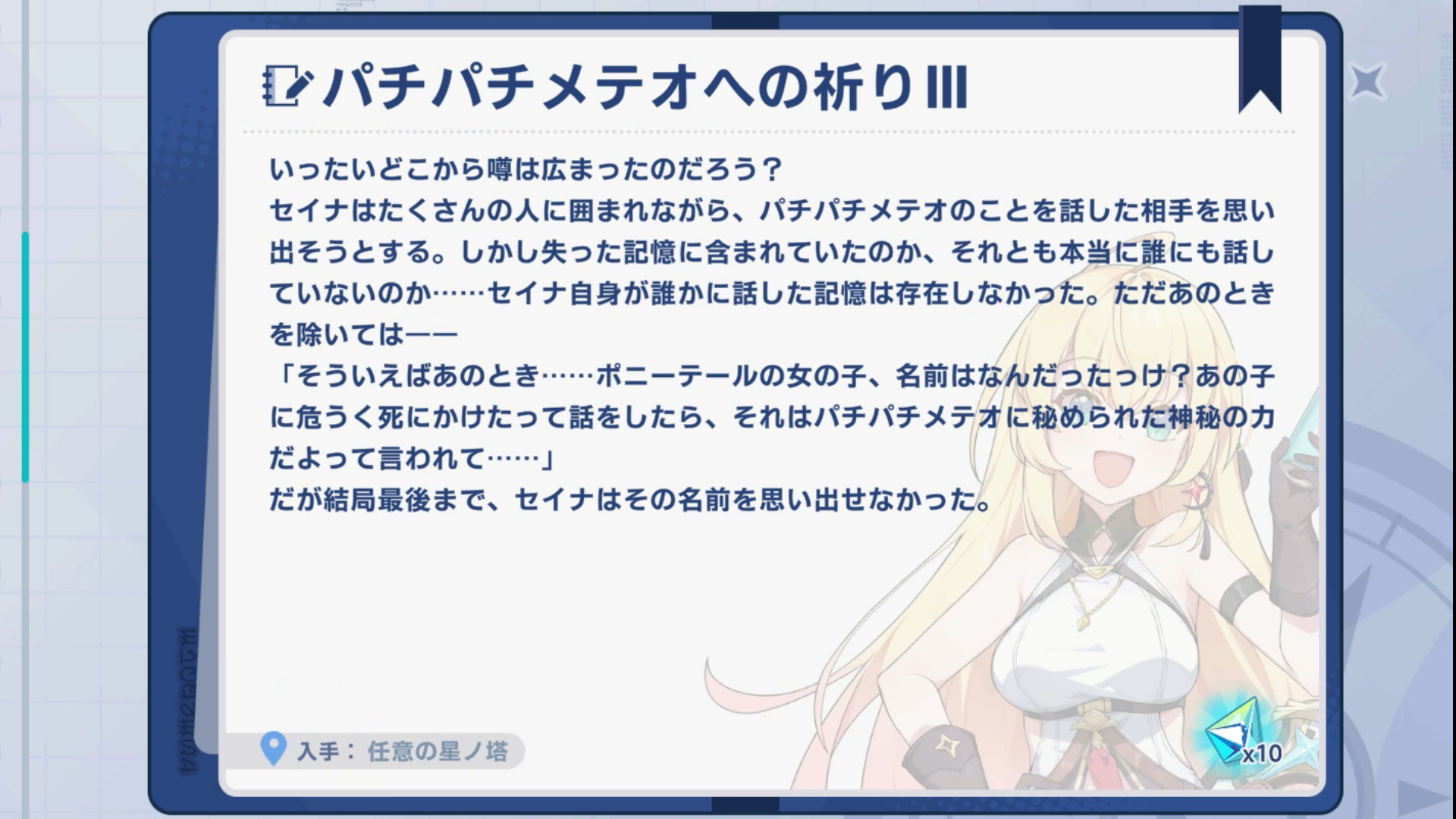 パチパチメテオへの祈りIII

いったいどこから噂は広まったのだろう？
セイナはたくさんの人に囲まれながら、パチパチメテオのことを話した相手を思い出そうとする。しかし失った記憶に含まれていたのか、それとも本当に誰にも話していないのか……セイナ自身が誰かに話した記憶は存在しなかった。ただあのときを除いては——
「そういえばあのとき……ポニーテールの女の子、名前はなんだったっけ？あの子に危うく死にかけたって話をしたら、それはパチパチメテオに秘められた神秘の力だよって言われて……」
だが結局最後まで、セイナはその名前を思い出せなかった。

入手： 任意の星ノ塔

x10